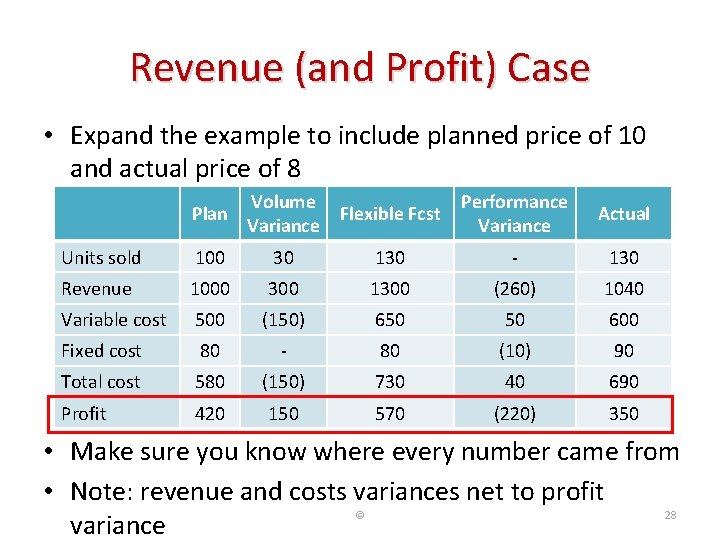 Revenue (and Profit) Case

• Expand the example to include planned price of 10 and actual price of 8

| | Plan | Volume Variance | Flexible Fcst | Performance Variance | Actual |
|---|---|---|---|---|---|
| Units sold | 100 | 30 | 130 | - | 130 |
| Revenue | 1000 | 300 | 1300 | (260) | 1040 |
| Variable cost | 500 | (150) | 650 | 50 | 600 |
| Fixed cost | 80 | - | 80 | (10) | 90 |
| Total cost | 580 | (150) | 730 | 40 | 690 |
| Profit | 420 | 150 | 570 | (220) | 350 |

• Make sure you know where every number came from

• Note: revenue and costs variances net to profit variance

©

28